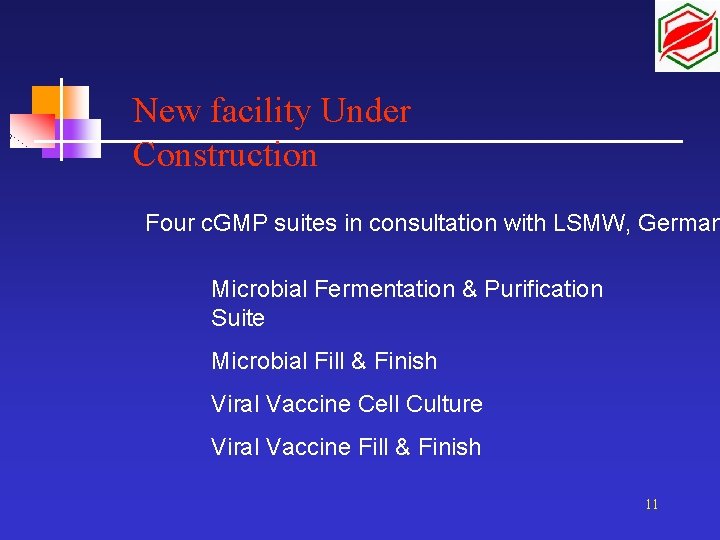 New facility Under Construction

Four cGMP suites in consultation with LSMW, German

Microbial Fermentation & Purification Suite

Microbial Fill & Finish

Viral Vaccine Cell Culture

Viral Vaccine Fill & Finish

11